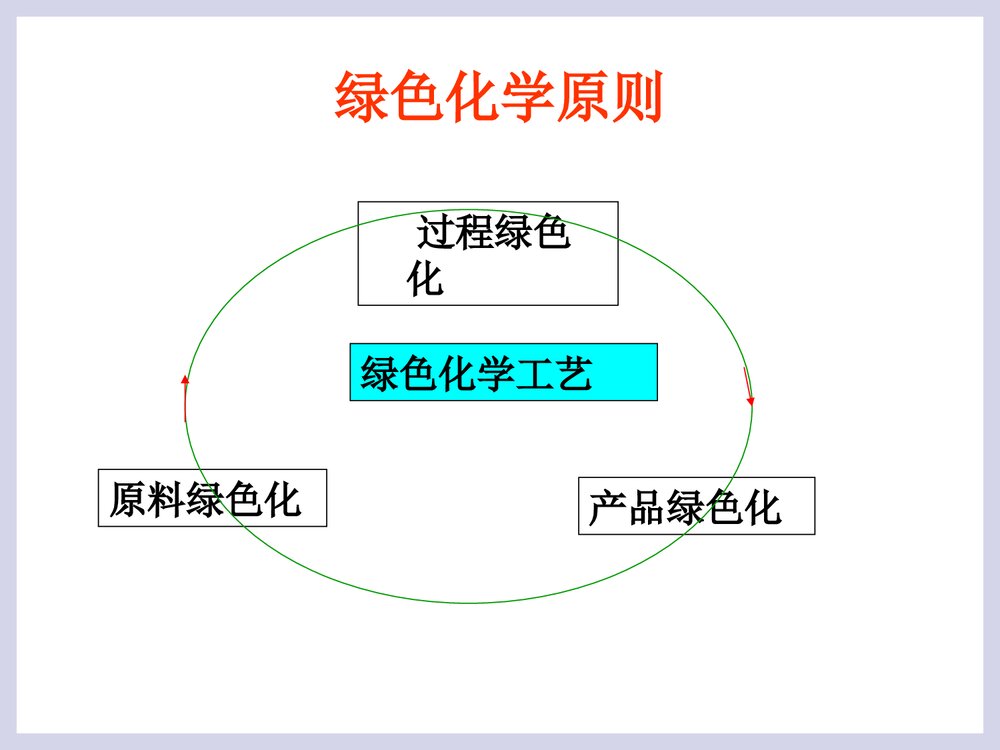 绿色化学原则

过程绿色化

绿色化学工艺

原料绿色化

产品绿色化